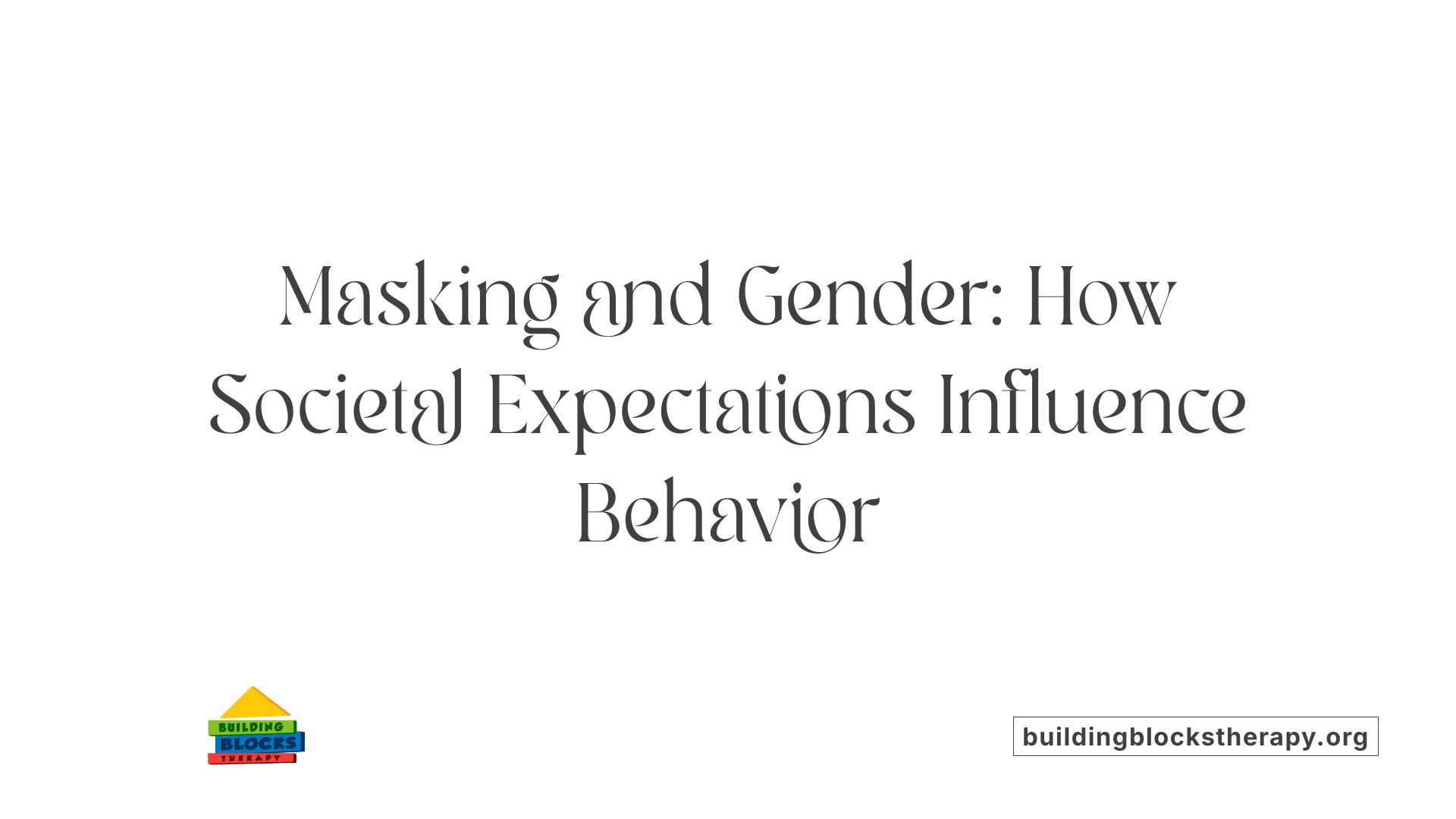 Masking and Gender: How Societal Expectations Influence Behavior

BUILDING
BLOCKS
THERAPY

buildingblockstherapy.org